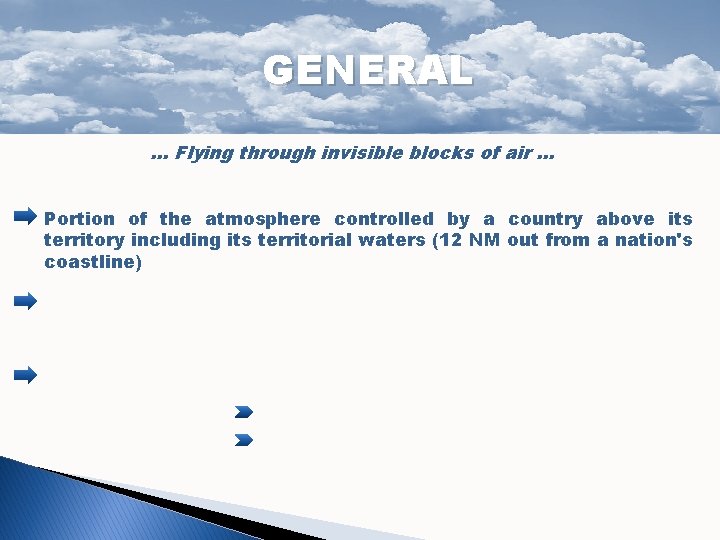 GENERAL

… Flying through invisible blocks of air …

Portion of the atmosphere controlled by a country above its territory including its territorial waters (12 NM out from a nation's coastline)